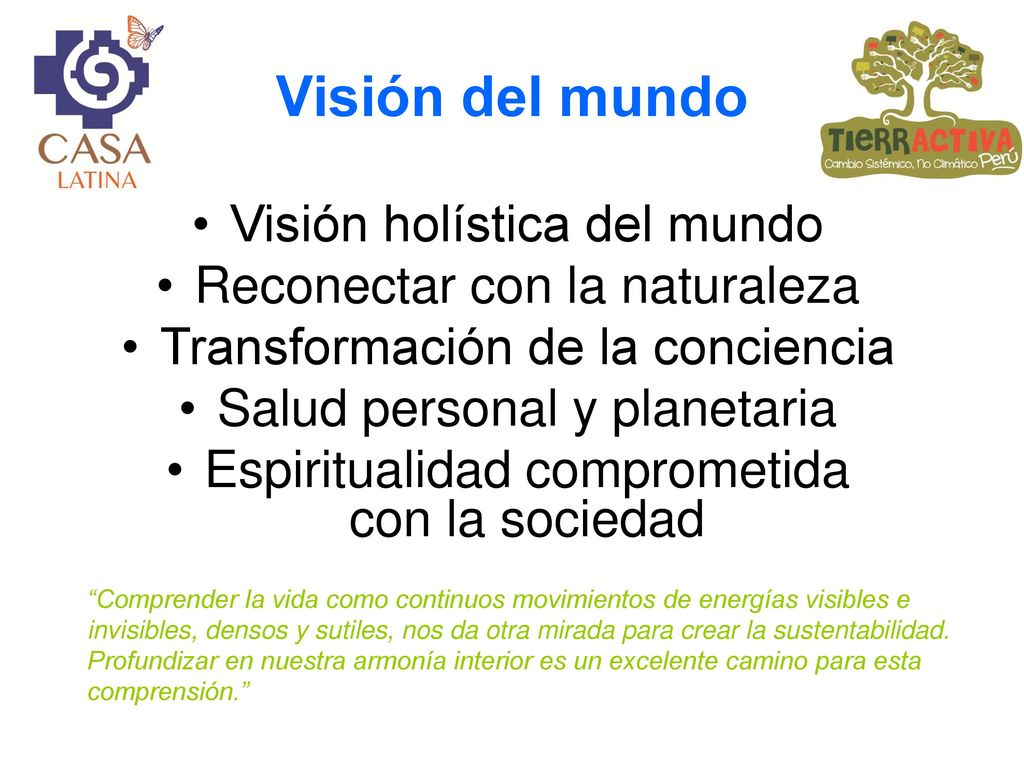 CASA LATINA

Visión del mundo

TIERRACTIVA Cambio Sistémico, No Climático Perú

• Visión holística del mundo
• Reconectar con la naturaleza
• Transformación de la conciencia
• Salud personal y planetaria
• Espiritualidad comprometida con la sociedad

“Comprender la vida como continuos movimientos de energías visibles e invisibles, densos y sutiles, nos da otra mirada para crear la sustentabilidad. Profundizar en nuestra armonía interior es un excelente camino para esta comprensión.”